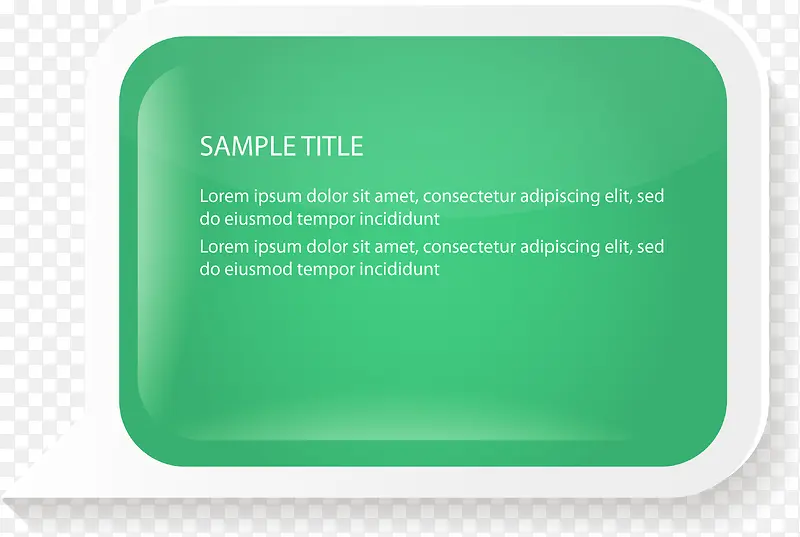 SAMPLE TITLE

Lorem ipsum dolor sit amet, consectetur adipiscing elit, sed do eiusmod tempor incididunt

Lorem ipsum dolor sit amet, consectetur adipiscing elit, sed do eiusmod tempor incididunt